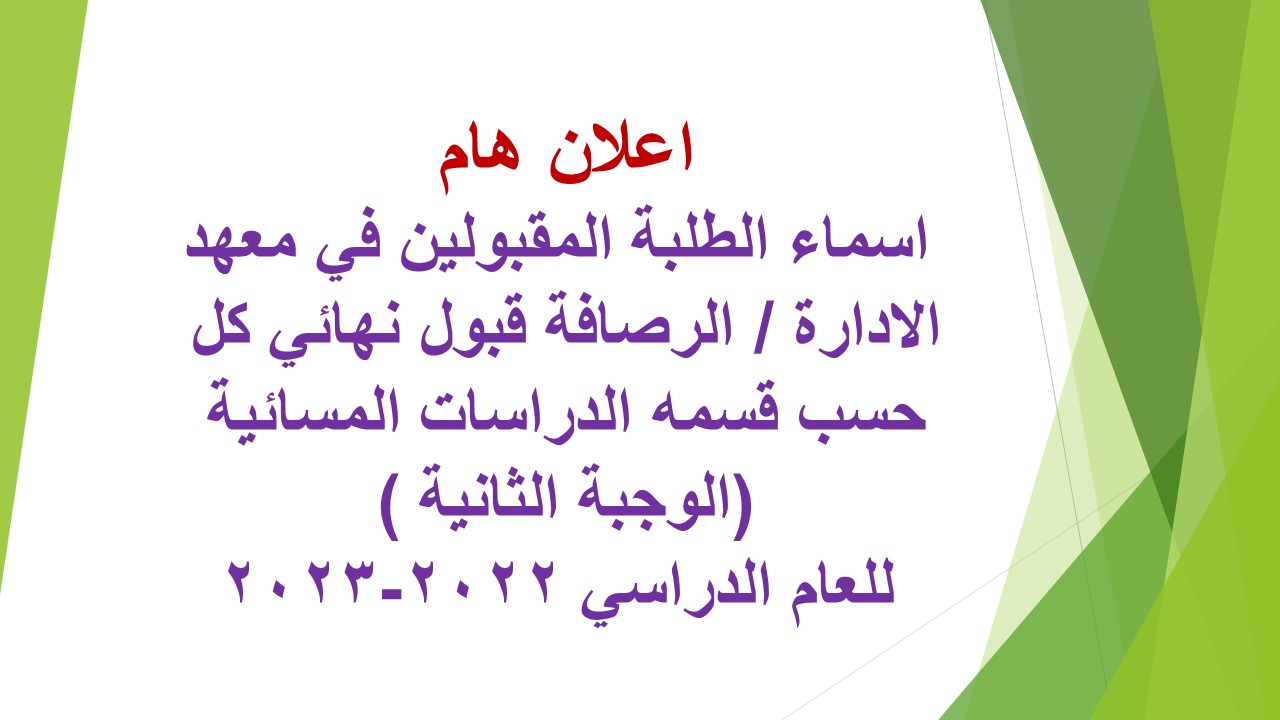 اعلان هام
اسماء الطلبة المقبولين في معهد الادارة / الرصافة قبول نهائي كل حسب قسمه الدراسات المسائية (الوجبة الثانية )
للعام الدراسي ٢٠٢٢-٢٠٢٣